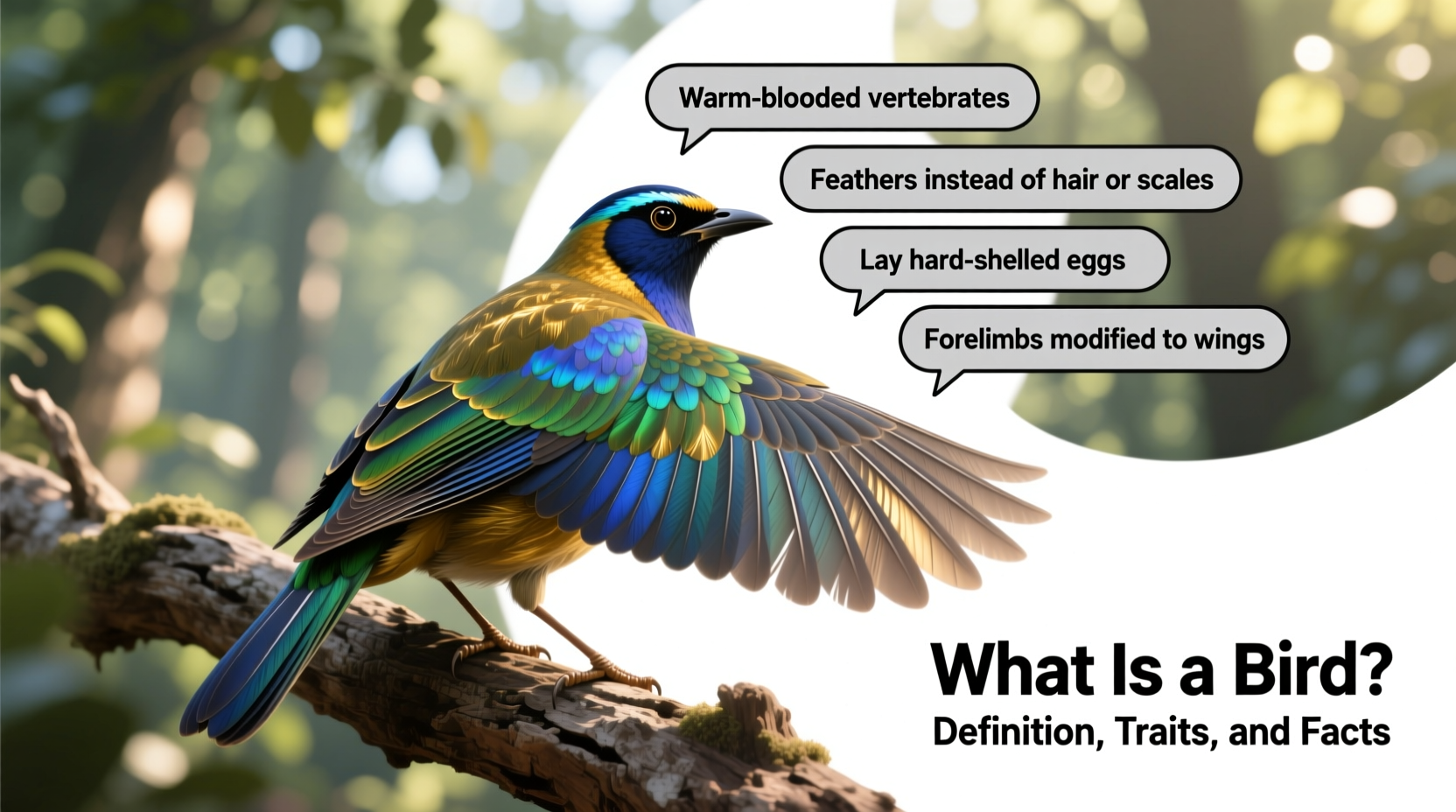 Warm-blooded vertebrates

Feathers instead of hair or scales

Lay hard-shelled eggs

Forelimbs modified to wings

What Is a Bird?
Definition, Traits, and Facts